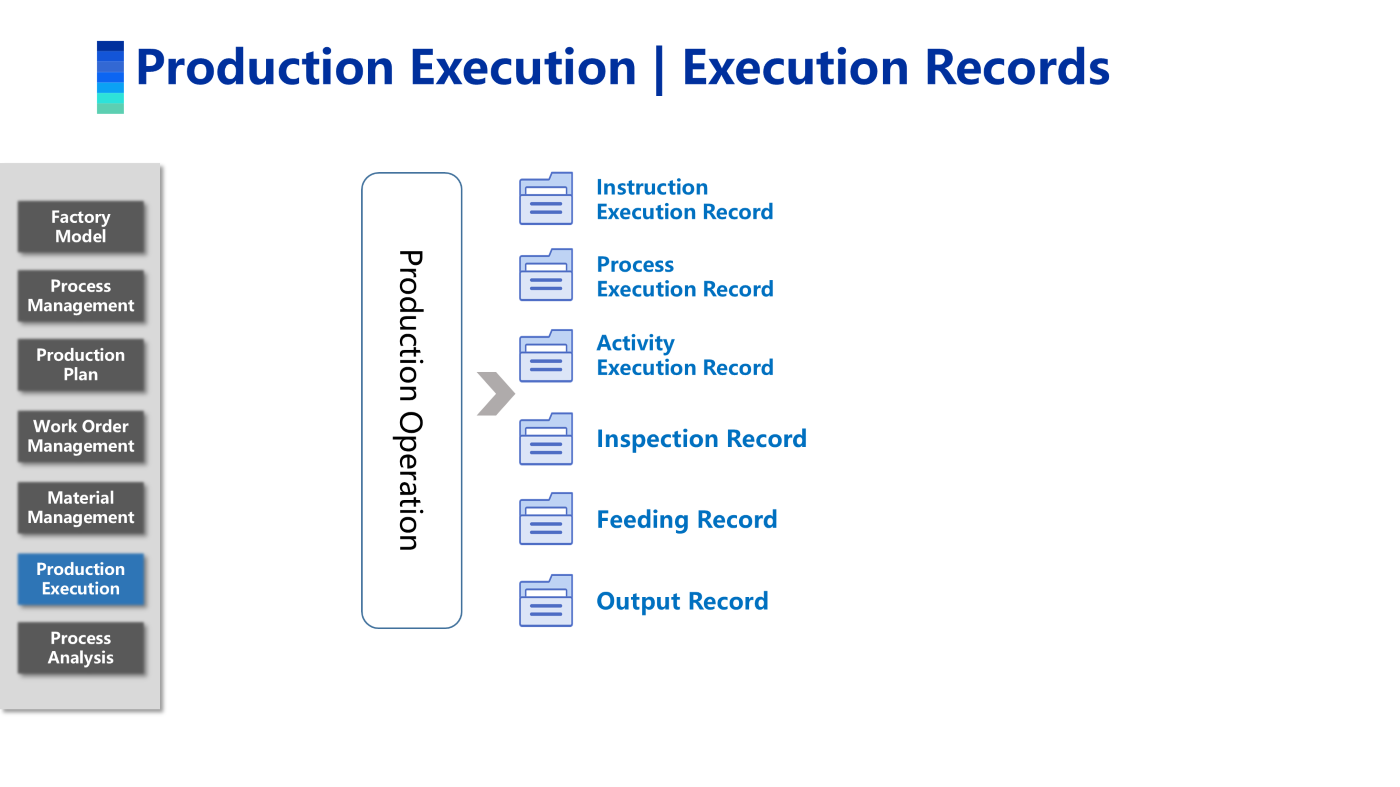 Production Execution | Execution Records

Factory Model

Process Management

Production Plan

Work Order Management

Material Management

Production Execution

Process Analysis

Production Operation

Instruction Execution Record

Process Execution Record

Activity Execution Record

Inspection Record

Feeding Record

Output Record